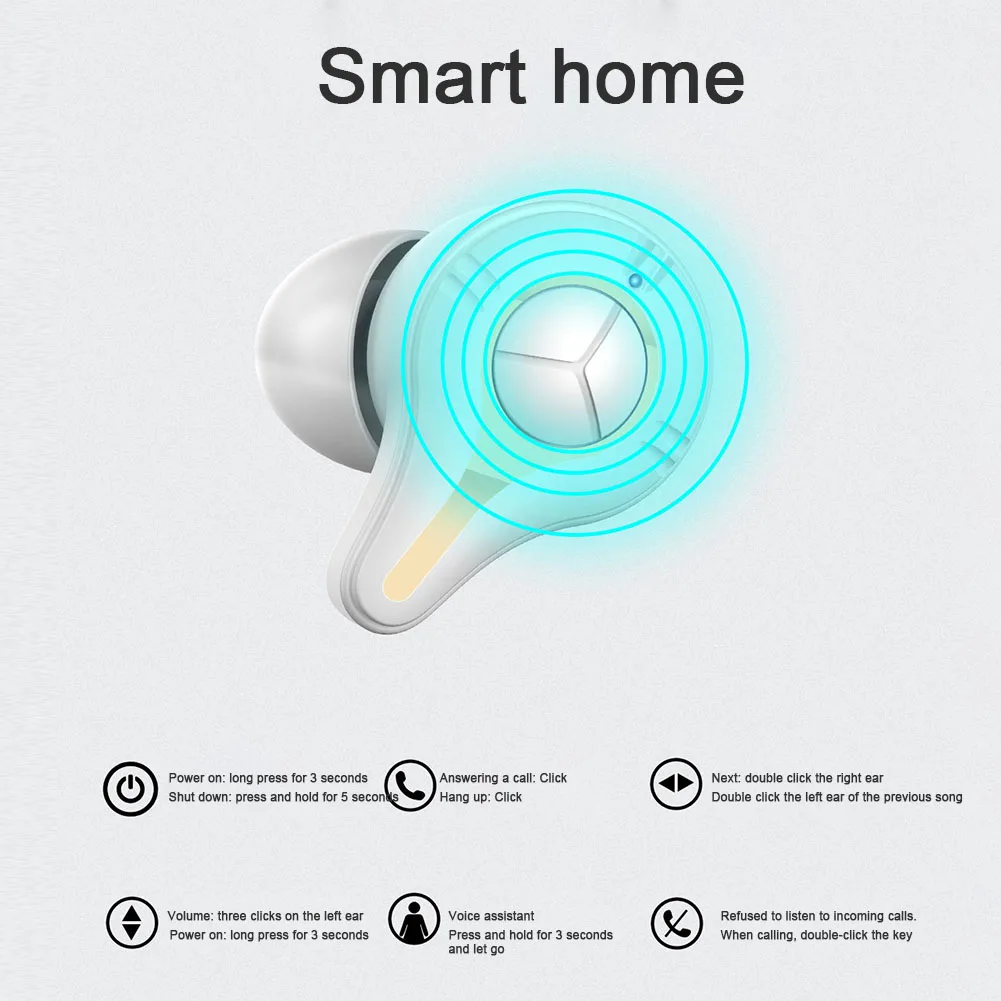 Smart home

Power on: long press for 3 seconds
Shut down: press and hold for 5 seconds

Answering a call: Click
Hang up: Click

Next: double click the right ear
Double click the left ear of the previous song

Volume: three clicks on the left ear
Power on: long press for 3 seconds

Voice assistant
Press and hold for 3 seconds and let go

Refused to listen to incoming calls.
When calling, double-click the key